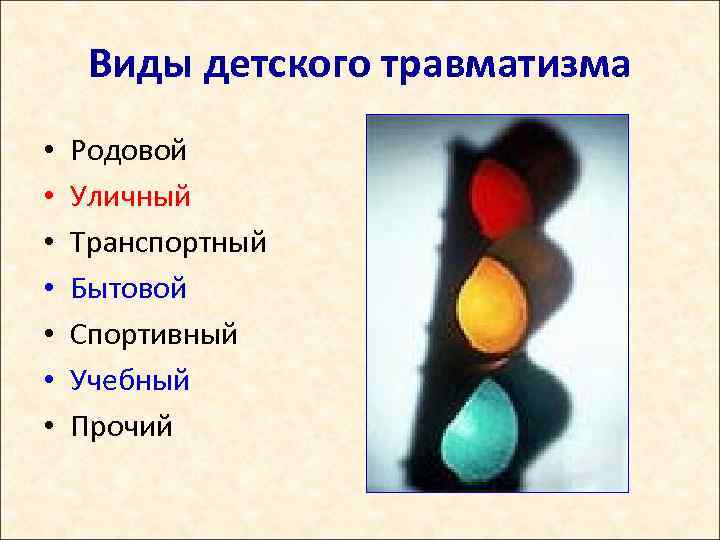 Виды детского травматизма

• Родовой
• Уличный
• Транспортный
• Бытовой
• Спортивный
• Учебный
• Прочий